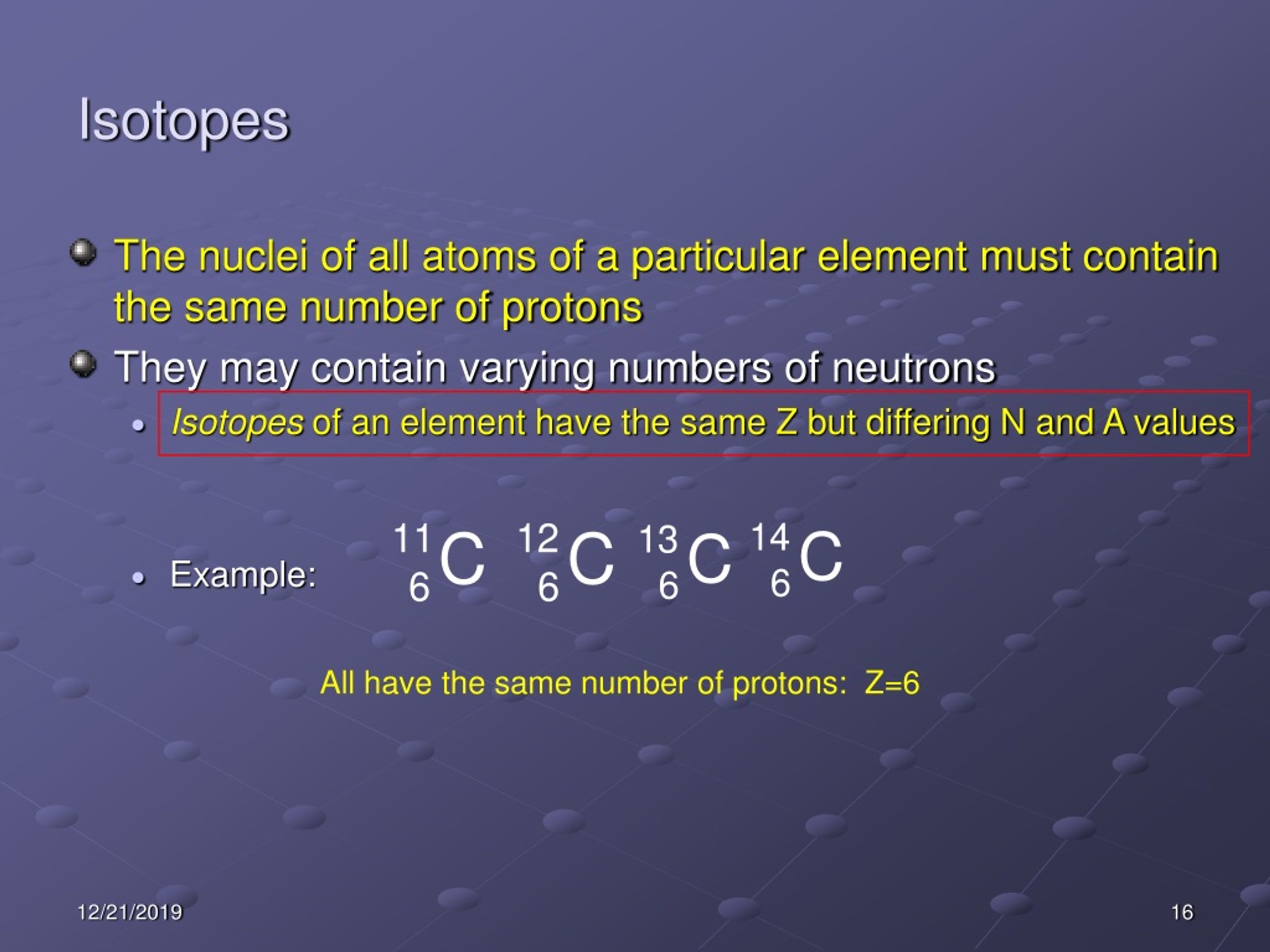 Isotopes

The nuclei of all atoms of a particular element must contain the same number of protons

They may contain varying numbers of neutrons

Isotopes of an element have the same Z but differing N and A values

Example: $^{11}_{6}C$ $^{12}_{6}C$ $^{13}_{6}C$ $^{14}_{6}C$

All have the same number of protons: Z=6

12/21/2019

16